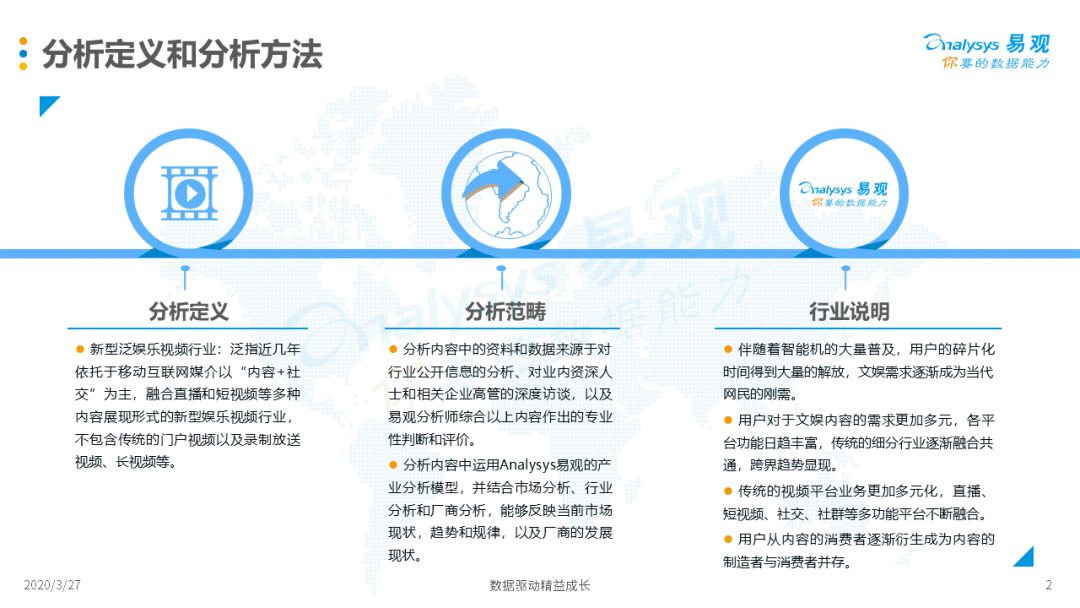 分析定义和分析方法

Analysys 易观
你要的数据能力

Analysys 易观
你要的数据能力

分析定义

● 新型泛娱乐视频行业：泛指近几年依托于移动互联网媒介以“内容+社交”为主，融合直播和短视频等多种内容展现形式的新型娱乐视频行业，不包含传统的门户视频以及录制放送视频、长视频等。

分析范畴

● 分析内容中的资料和数据来源于对行业公开信息的分析、对业内资深人士和相关企业高管的深度访谈，以及易观分析师综合以上内容作出的专业性判断和评价。

● 分析内容中运用Analysys易观的产业分析模型，并结合市场分析、行业分析和厂商分析，能够反映当前市场现状，趋势和规律，以及厂商的发展现状。

行业说明

● 伴随着智能机的大量普及，用户的碎片化时间得到大量的解放，文娱需求逐渐成为当代网民的刚需。

● 用户对于文娱内容的需求更加多元，各平台功能日趋丰富，传统的细分行业逐渐融合共通，跨界趋势显现。

● 传统的视频平台业务更加多元化，直播、短视频、社交、社群等多功能平台不断融合。

● 用户从内容的消费者逐渐衍生成为内容的制造者与消费者并存。

2020/3/27

数据驱动精益成长

2